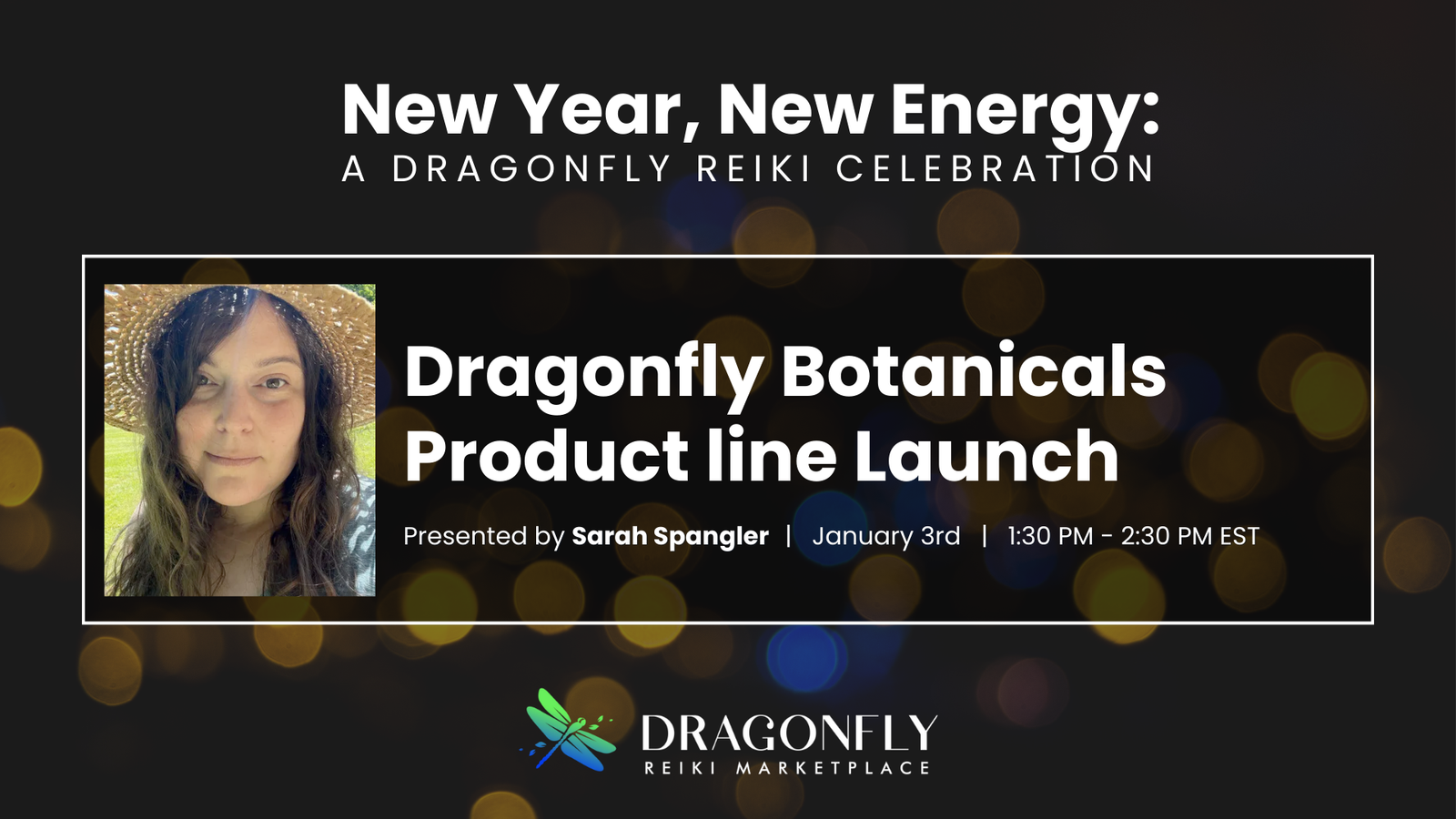 New Year, New Energy:
A DRAGONFLY REIKI CELEBRATION

Dragonfly Botanicals Product line Launch

Presented by Sarah Spangler | January 3rd | 1:30 PM - 2:30 PM EST

DRAGONFLY
REIKI MARKETPLACE